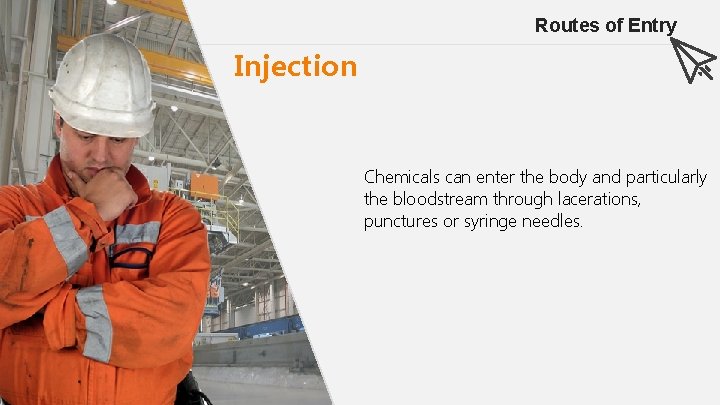 Routes of Entry

Injection

Chemicals can enter the body and particularly the bloodstream through lacerations, punctures or syringe needles.